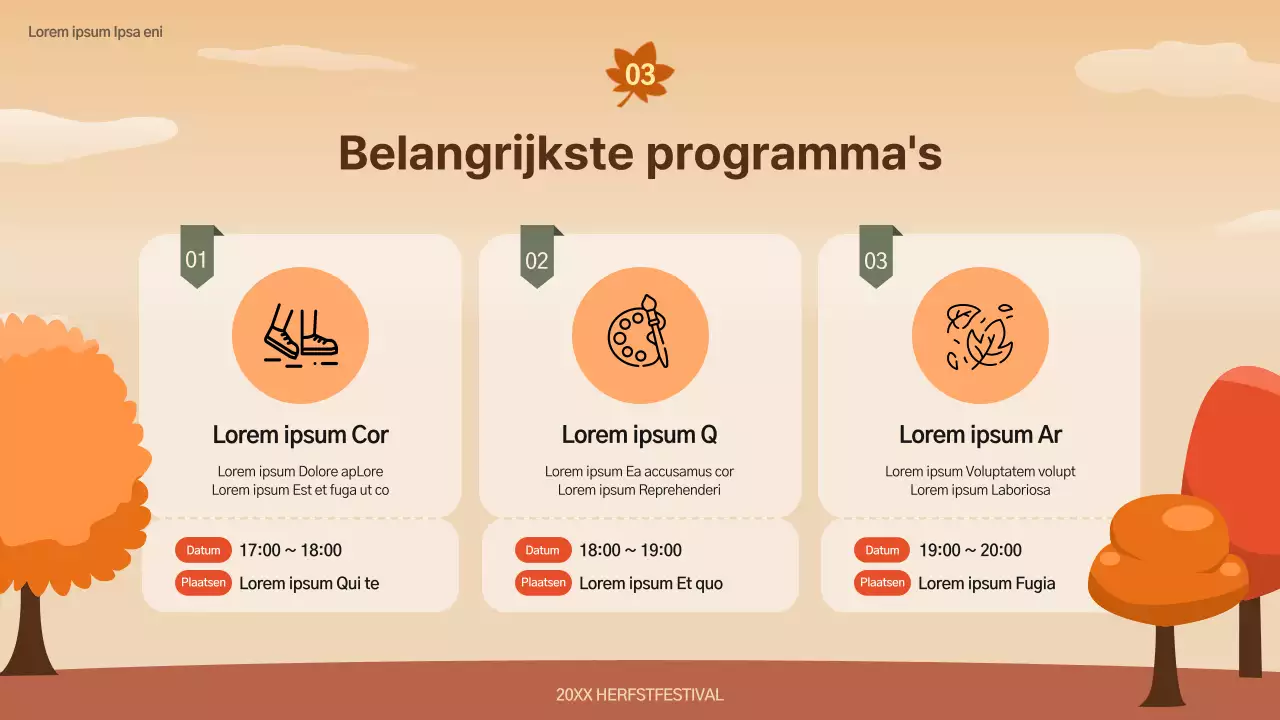 Lorem ipsum Ipsa eni

03

Belangrijkste programma's

01

Lorem ipsum Cor

Lorem ipsum Dolore apLore
Lorem ipsum Est et fuga ut co

Datum 17:00 ~ 18:00
Plaatsen Lorem ipsum Qui te

02

Lorem ipsum Q

Lorem ipsum Ea accusamus cor
Lorem ipsum Reprehenderi

Datum 18:00 ~ 19:00
Plaatsen Lorem ipsum Et quo

03

Lorem ipsum Ar

Lorem ipsum Voluptatem volupt
Lorem ipsum Laboriosa

Datum 19:00 ~ 20:00
Plaatsen Lorem ipsum Fugia

20XX HERFSTFESTIVAL